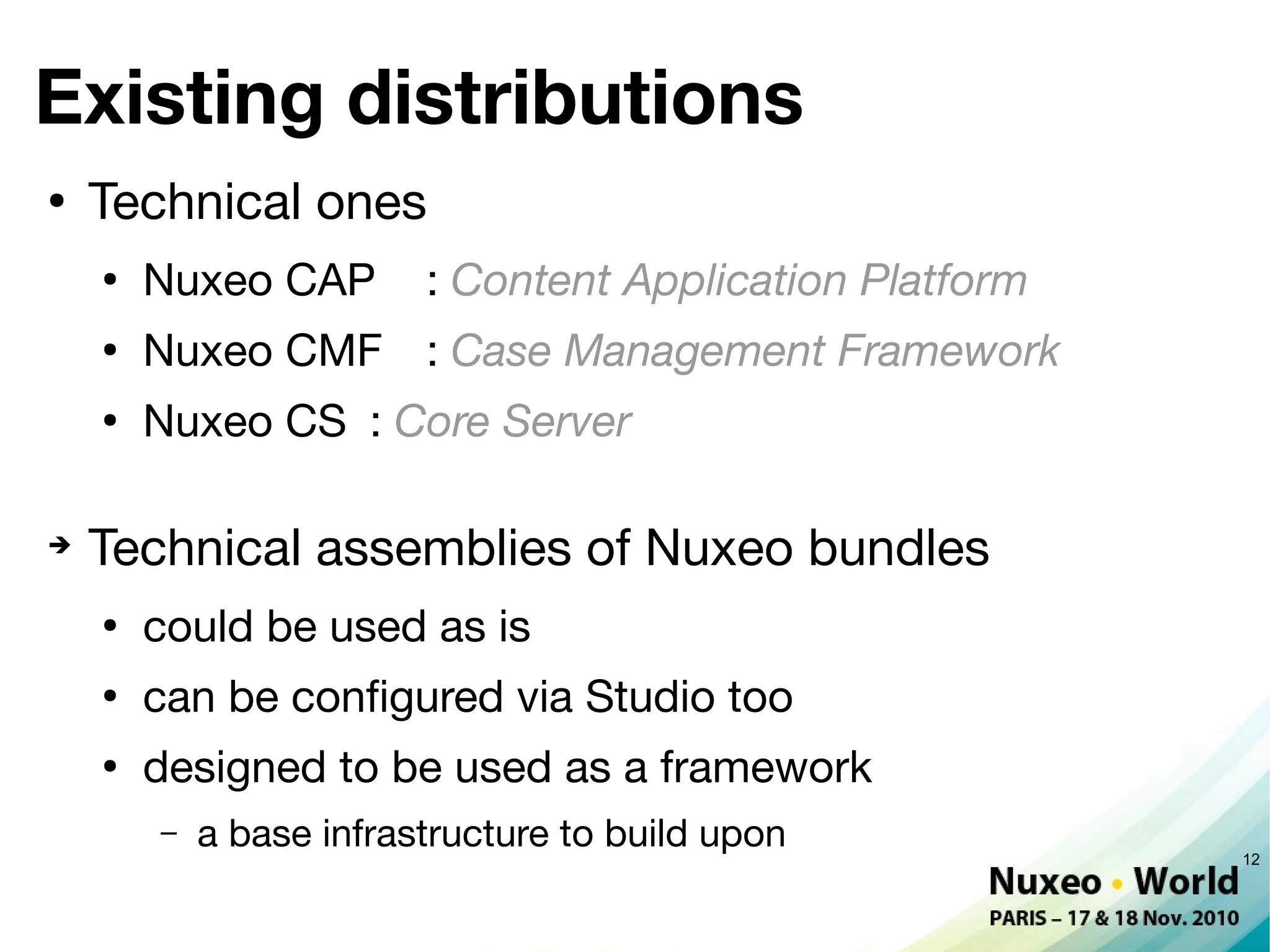 Existing distributions

• Technical ones

• Nuxeo CAP : Content Application Platform

• Nuxeo CMF : Case Management Framework

• Nuxeo CS : Core Server

→ Technical assemblies of Nuxeo bundles

• could be used as is

• can be configured via Studio too

• designed to be used as a framework

– a base infrastructure to build upon

12

Nuxeo • World
PARIS – 17 & 18 Nov. 2010